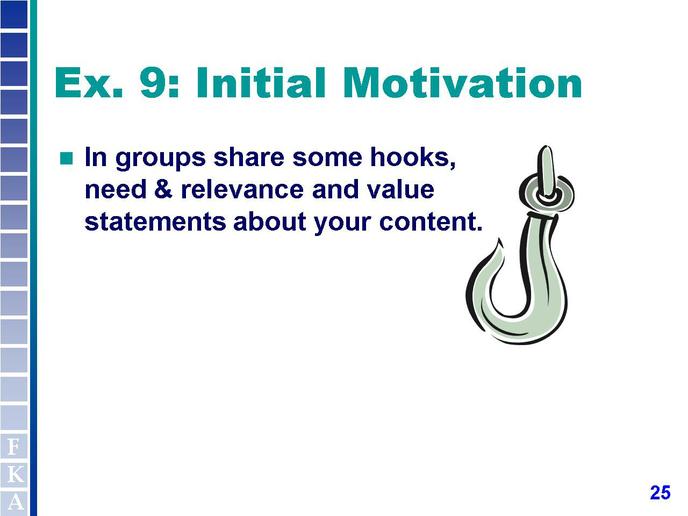 Ex. 9: Initial Motivation

In groups share some hooks, need & relevance and value statements about your content.

F
K
A

25